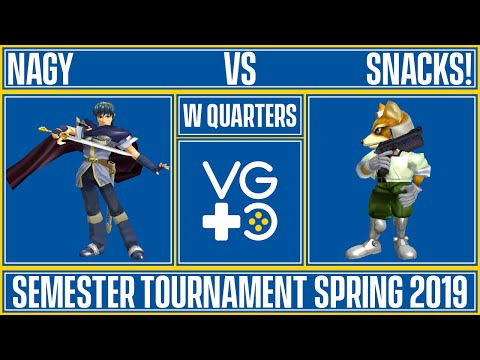 NAGY VS SNACKS!

W QUARTERS

VG

SEMESTER TOURNAMENT SPRING 2019